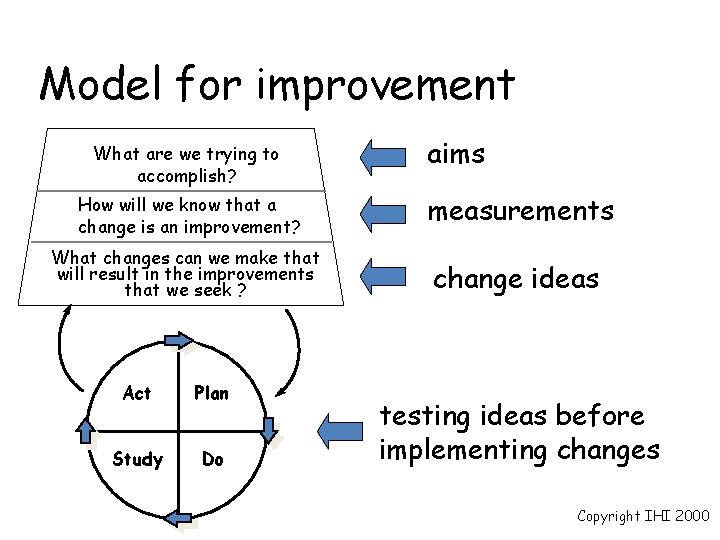 Model for improvement

What are we trying to accomplish?

aims

How will we know that a change is an improvement?

measurements

What changes can we make that will result in the improvements that we seek ?

change ideas

Act

Plan

Study

Do

testing ideas before implementing changes

Copyright IHI 2000